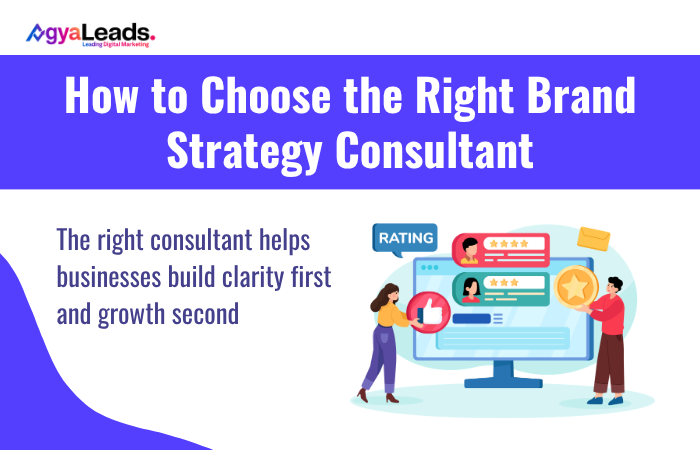 AgyaLeads.
Leading Digital Marketing

How to Choose the Right Brand Strategy Consultant

The right consultant helps businesses build clarity first and growth second

RATING